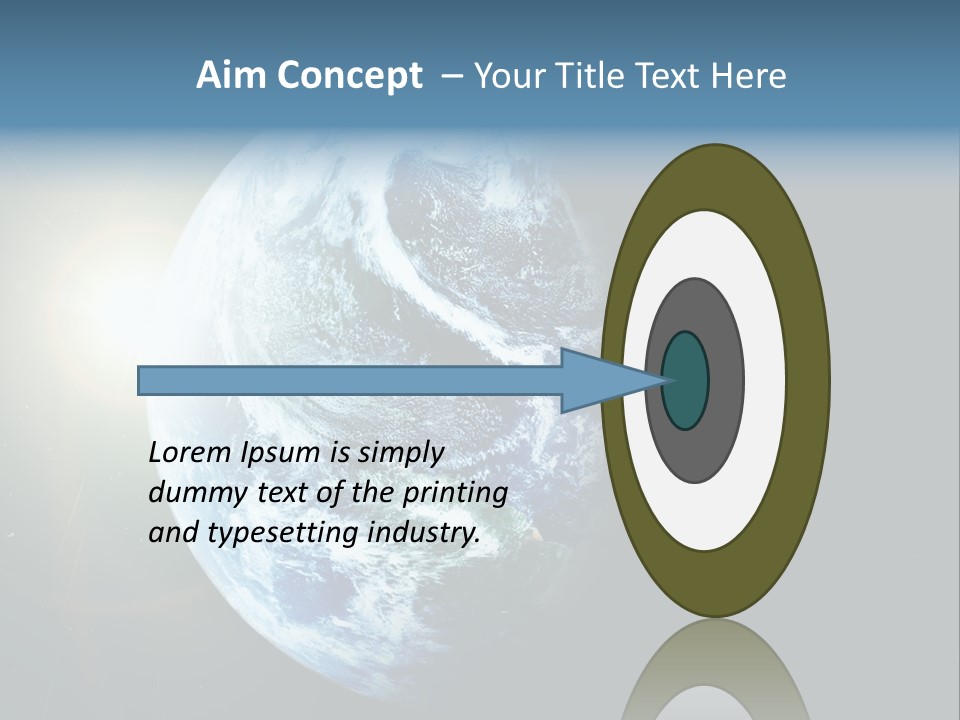 Aim Concept – Your Title Text Here

Lorem Ipsum is simply dummy text of the printing and typesetting industry.